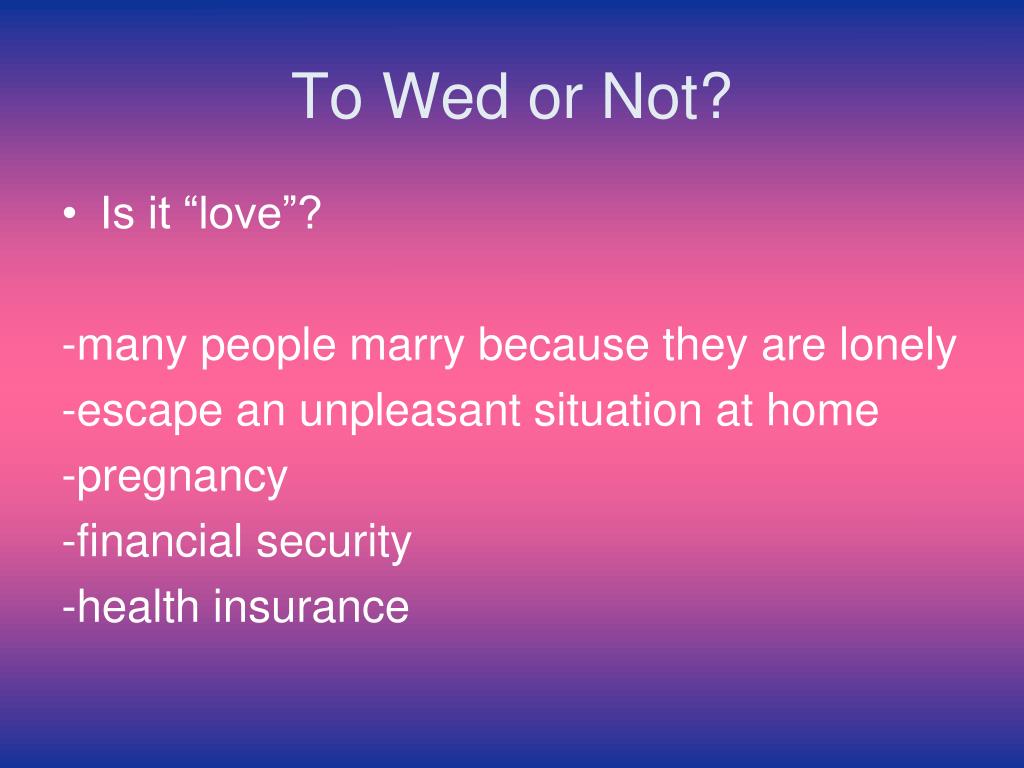 To Wed or Not?

• Is it “love”?

-many people marry because they are lonely
-escape an unpleasant situation at home
-pregnancy
-financial security
-health insurance